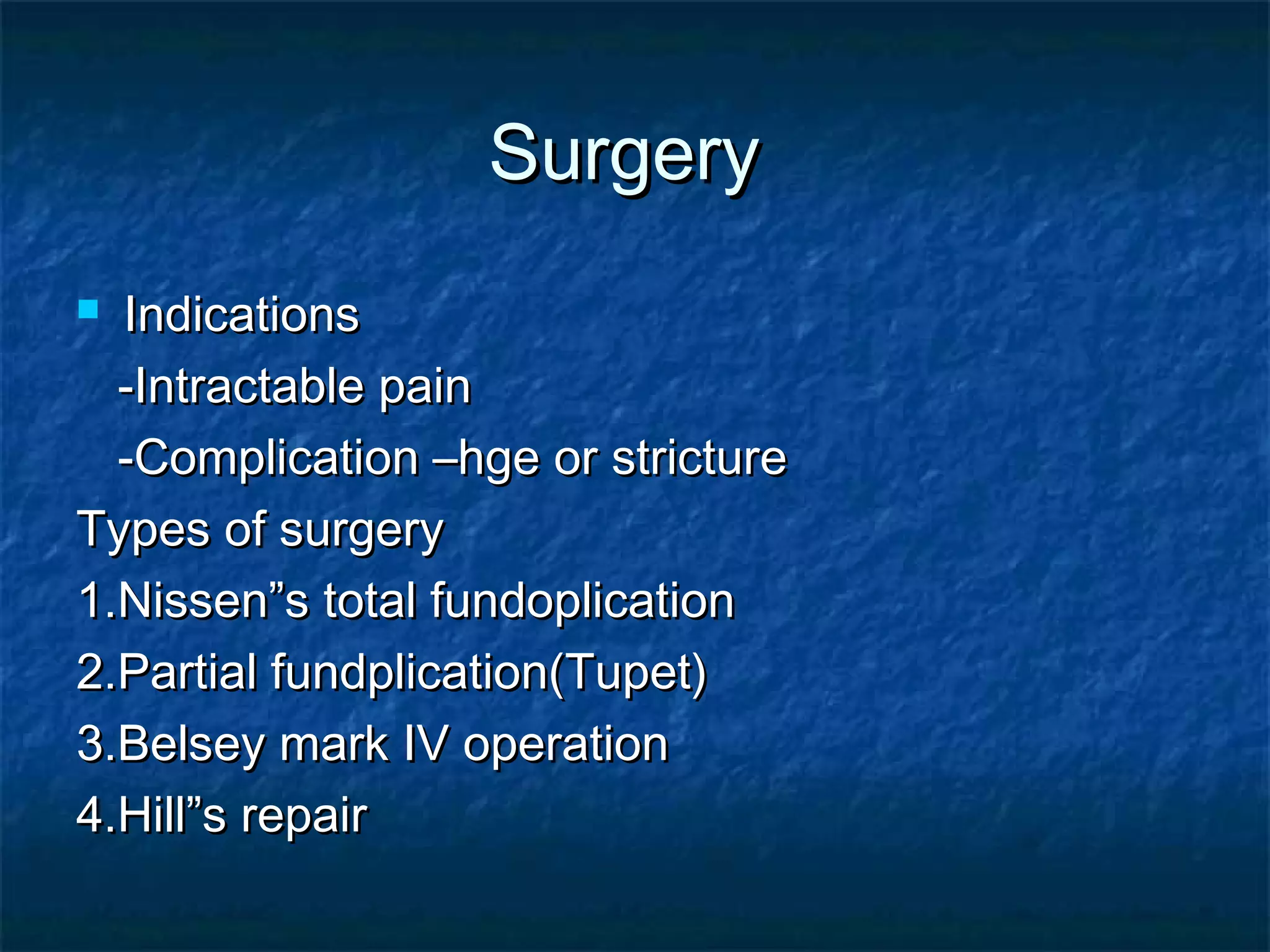 Surgery

Indications
-Intractable pain
-Complication –hge or stricture
Types of surgery
1.Nissen”s total fundoplication
2.Partial fundplication(Tupet)
3.Belsey mark IV operation
4.Hill”s repair